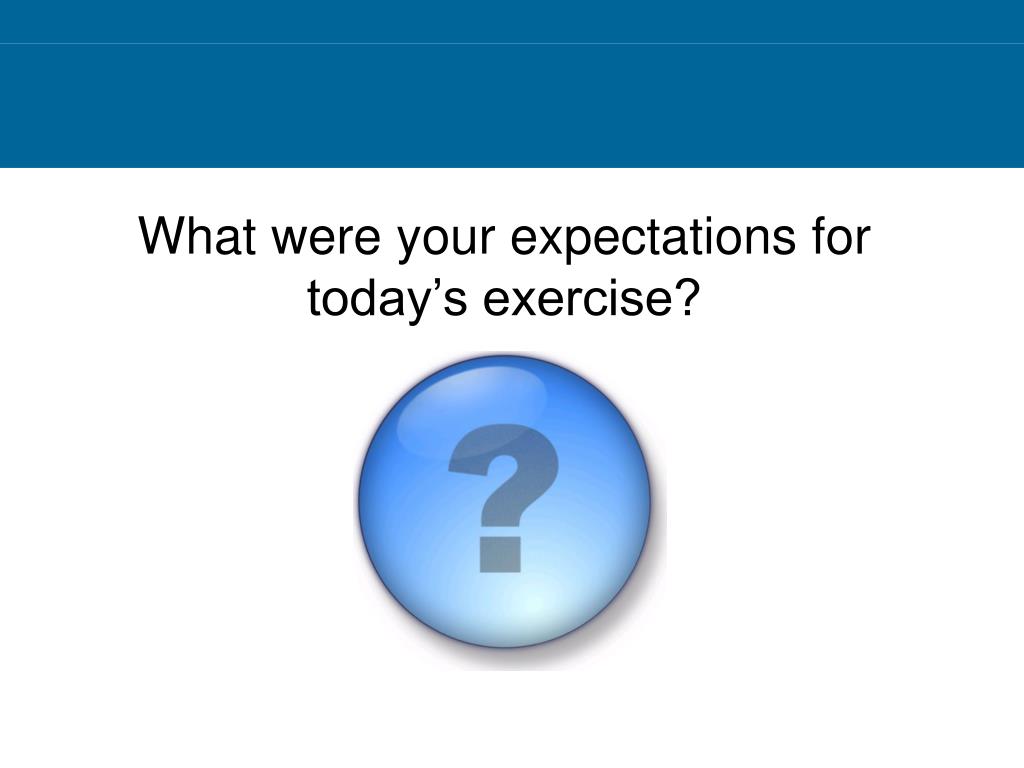 What were your expectations for today’s exercise?

?